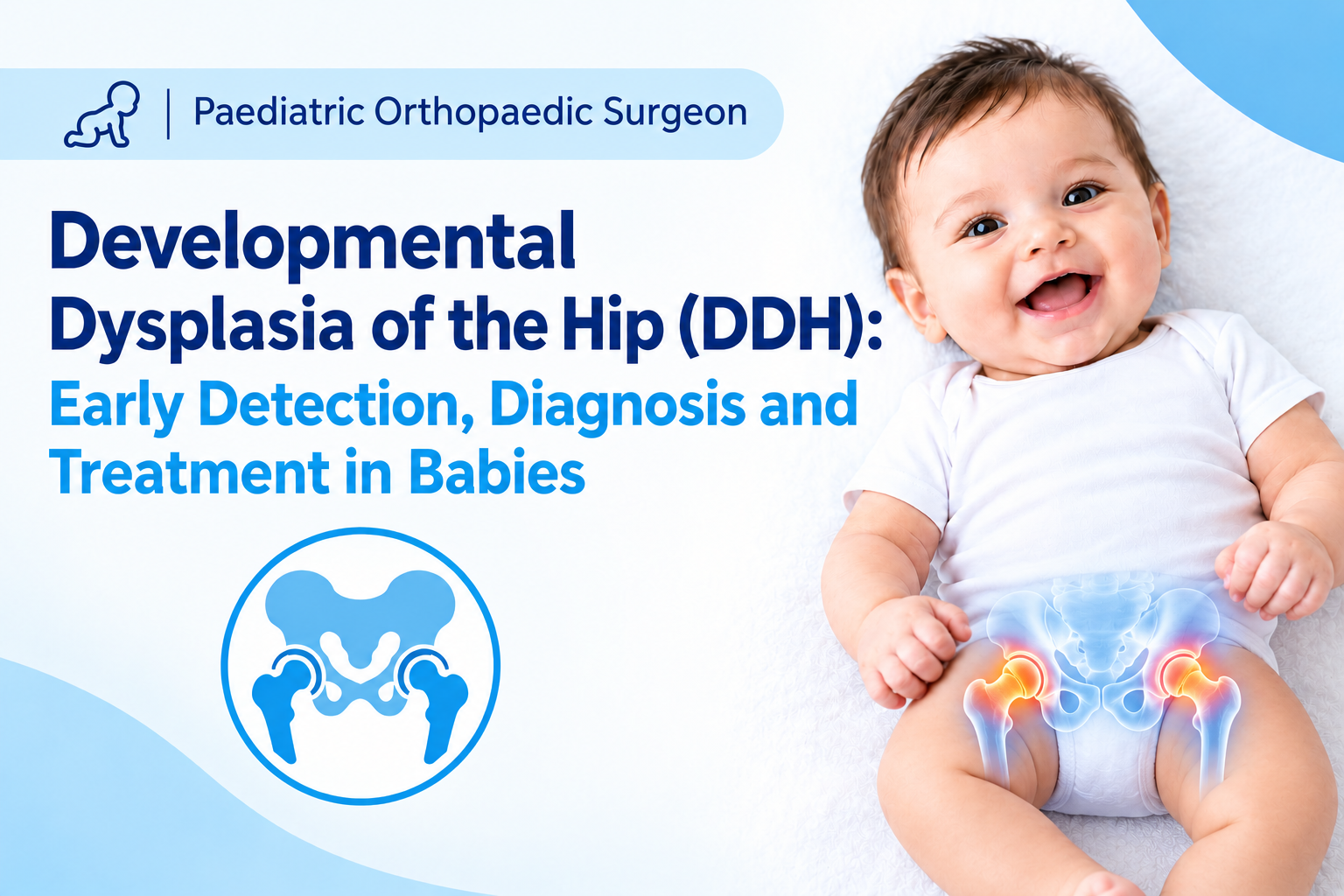 Paediatric Orthopaedic Surgeon

Developmental Dysplasia of the Hip (DDH):

Early Detection, Diagnosis and Treatment in Babies